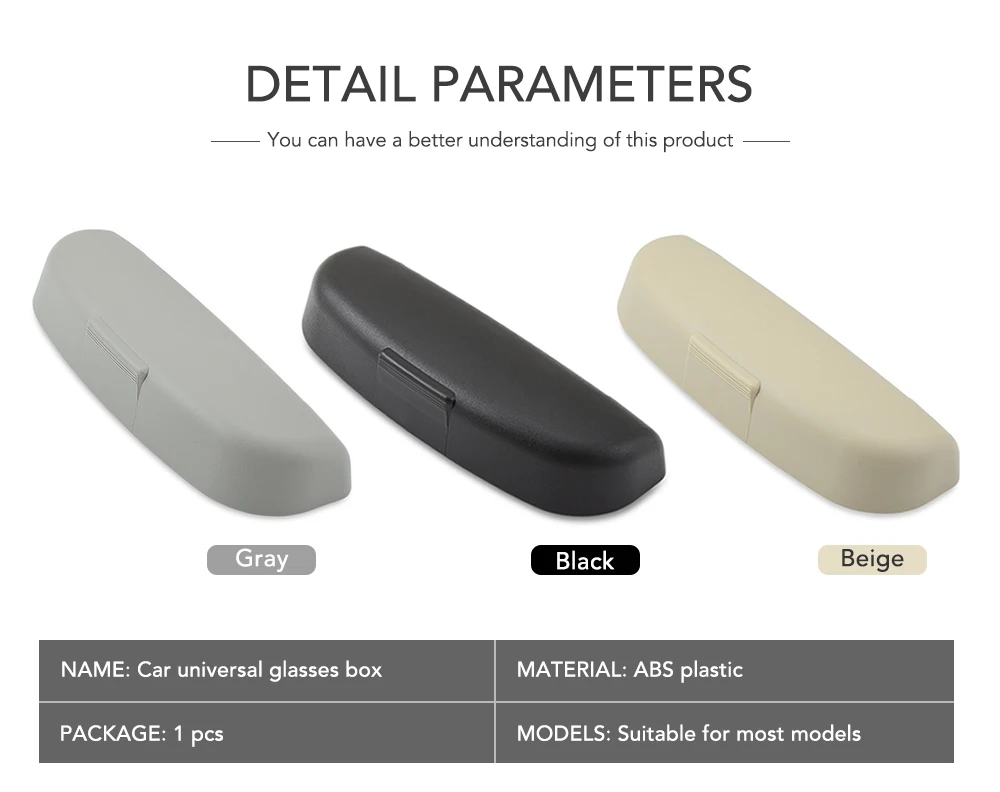 DETAIL PARAMETERS

You can have a better understanding of this product

Gray

Black

Beige

| NAME: Car universal glasses box | MATERIAL: ABS plastic |
|---|---|
| PACKAGE: 1 pcs | MODELS: Suitable for most models |